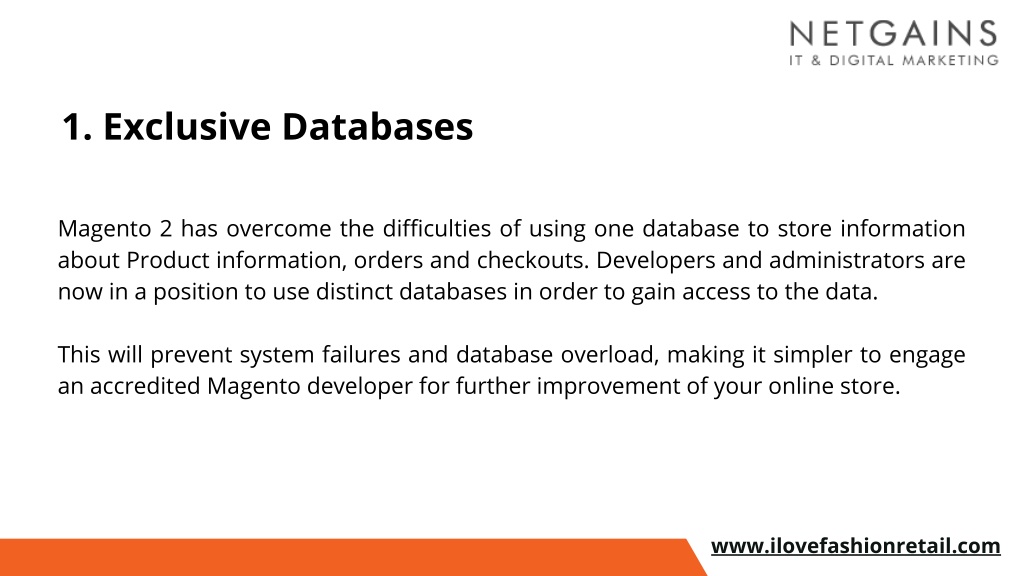 NETGAINS
IT & DIGITAL MARKETING

1. Exclusive Databases

Magento 2 has overcome the difficulties of using one database to store information about Product information, orders and checkouts. Developers and administrators are now in a position to use distinct databases in order to gain access to the data.

This will prevent system failures and database overload, making it simpler to engage an accredited Magento developer for further improvement of your online store.

www.ilovefashionretail.com